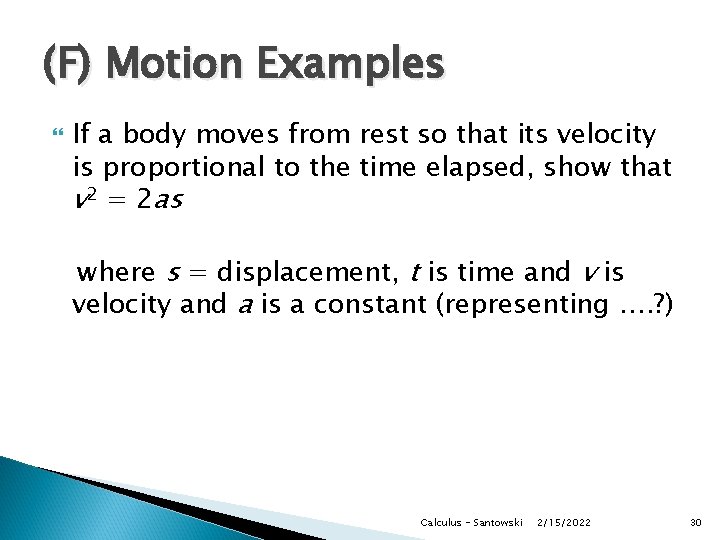 (F) Motion Examples

If a body moves from rest so that its velocity is proportional to the time elapsed, show that $v^2 = 2as$

where $s$ = displacement, $t$ is time and $v$ is velocity and $a$ is a constant (representing ….?)

Calculus - Santowski 2/15/2022 30